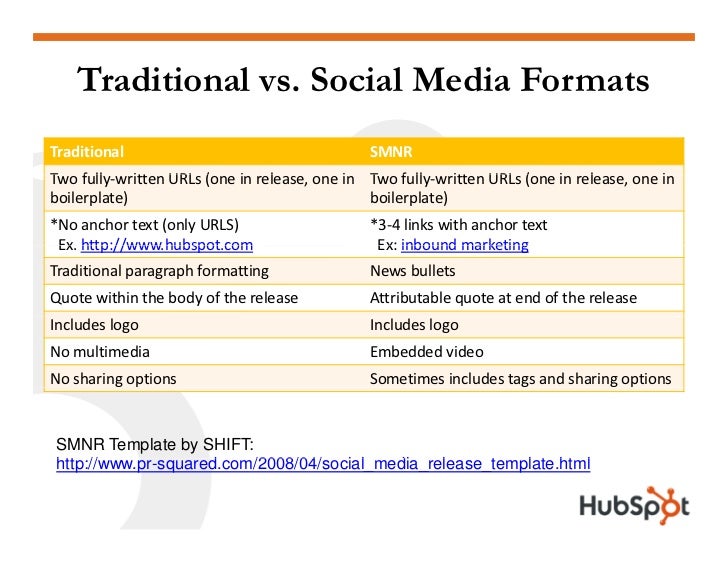 Traditional vs. Social Media Formats

| Traditional | SMNR |
|---|---|
| Two fully-written URLs (one in release, one in boilerplate) | Two fully-written URLs (one in release, one in boilerplate) |
| *No anchor text (only URLS) Ex. http://www.hubspot.com | *3-4 links with anchor text Ex: inbound marketing |
| Traditional paragraph formatting | News bullets |
| Quote within the body of the release | Attributable quote at end of the release |
| Includes logo | Includes logo |
| No multimedia | Embedded video |
| No sharing options | Sometimes includes tags and sharing options |

SMNR Template by SHIFT:
http://www.pr-squared.com/2008/04/social_media_release_template.html

HubSpot